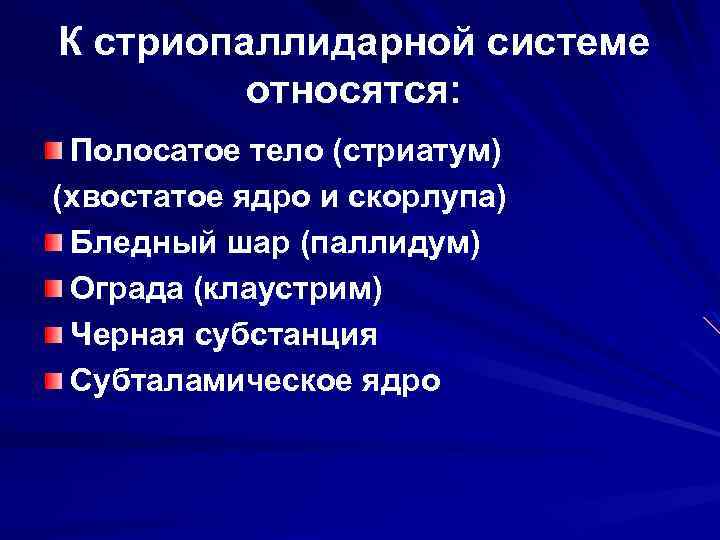 К стриопаллидарной системе относятся:

Полосатое тело (стриатум) (хвостатое ядро и скорлупа)

Бледный шар (паллидум)

Ограда (клаустрим)

Черная субстанция

Субталамическое ядро